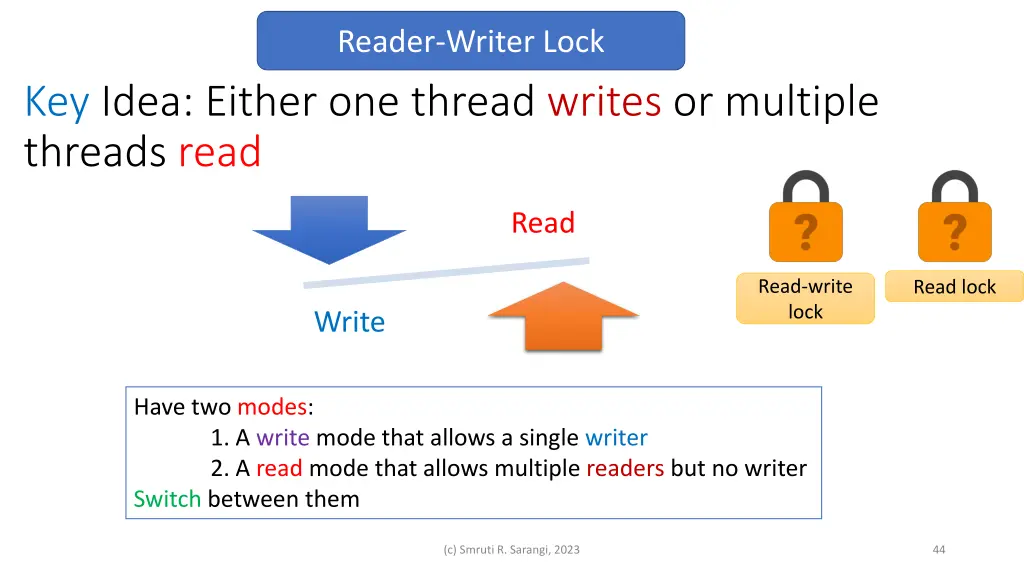 Reader-Writer Lock

Key Idea: Either one thread writes or multiple threads read

Read

Write

?

?

Read-write lock

Read lock

Have two modes:
1. A write mode that allows a single writer
2. A read mode that allows multiple readers but no writer
Switch between them

(c) Smruti R. Sarangi, 2023

44